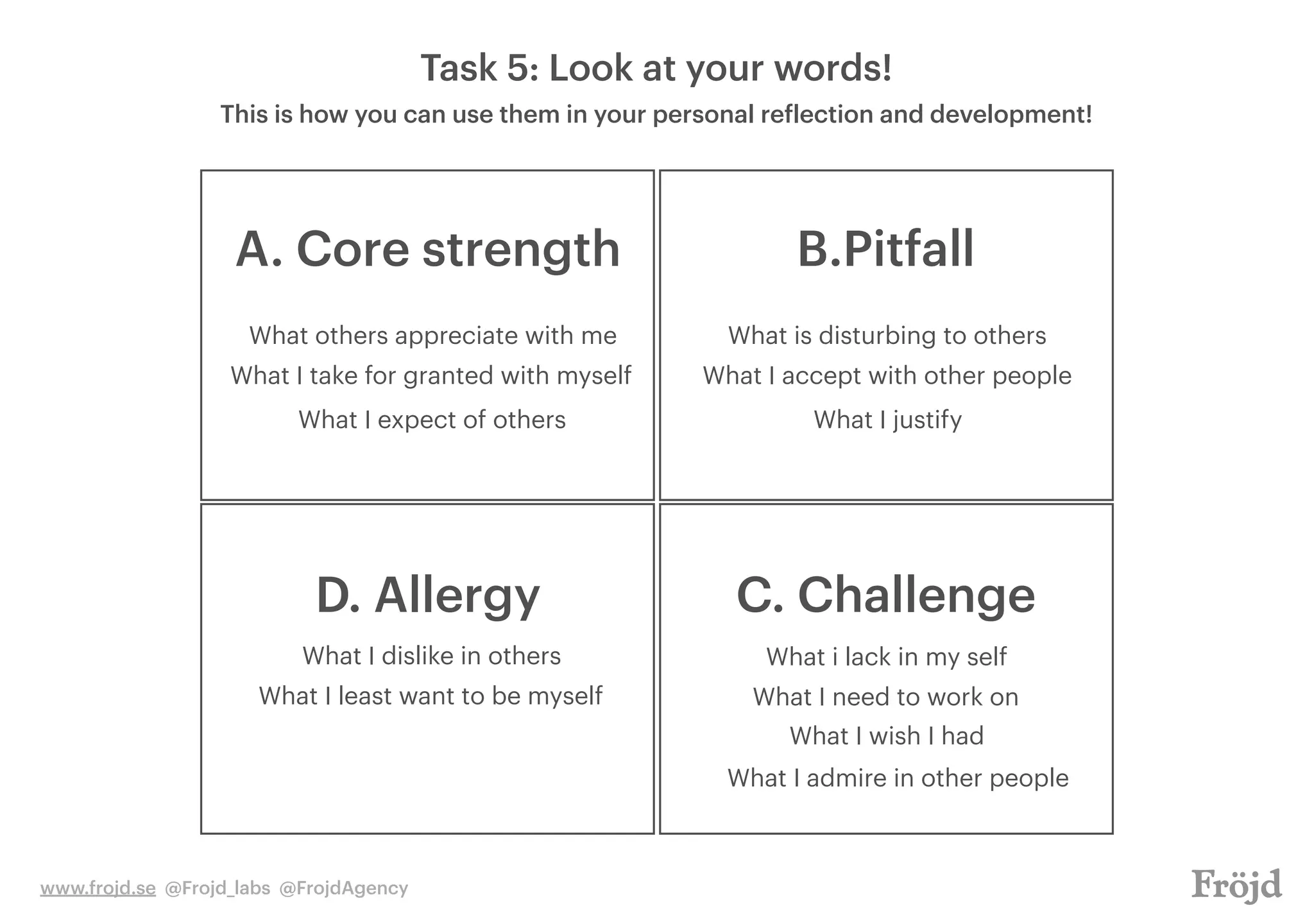 Task 5: Look at your words!
This is how you can use them in your personal reflection and development!

A. Core strength

What others appreciate with me
What I take for granted with myself
What I expect of others

B.Pitfall

What is disturbing to others
What I accept with other people
What I justify

D. Allergy

What I dislike in others
What I least want to be myself

C. Challenge

What i lack in my self
What I need to work on
What I wish I had
What I admire in other people

www.frojd.se @Frojd_labs @FrojdAgency

Fröjd